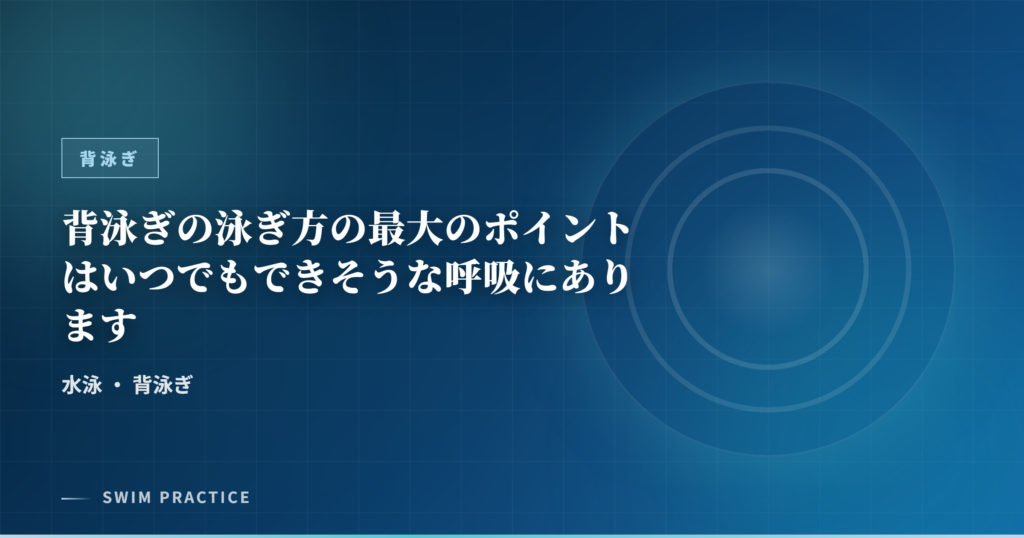 背泳ぎ

背泳ぎの泳ぎ方の最大のポイントはいつでもできそうな呼吸にあります

水泳 ・ 背泳ぎ

SWIM PRACTICE